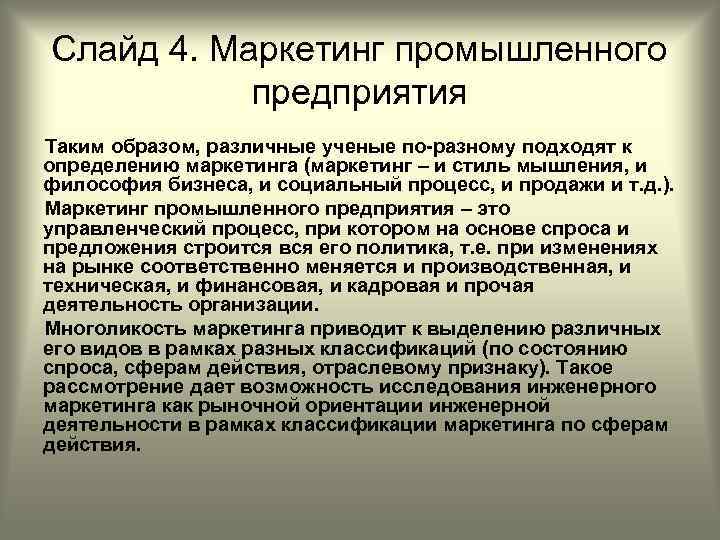 Слайд 4. Маркетинг промышленного предприятия

Таким образом, различные ученые по-разному подходят к определению маркетинга (маркетинг – и стиль мышления, и философия бизнеса, и социальный процесс, и продажи и т.д.).

Маркетинг промышленного предприятия – это управленческий процесс, при котором на основе спроса и предложения строится вся его политика, т.е. при изменениях на рынке соответственно меняется и производственная, и техническая, и финансовая, и кадровая и прочая деятельность организации.

Многоликость маркетинга приводит к выделению различных его видов в рамках разных классификаций (по состоянию спроса, сферам действия, отраслевому признаку). Такое рассмотрение дает возможность исследования инженерного маркетинга как рыночной ориентации инженерной деятельности в рамках классификации маркетинга по сферам действия.